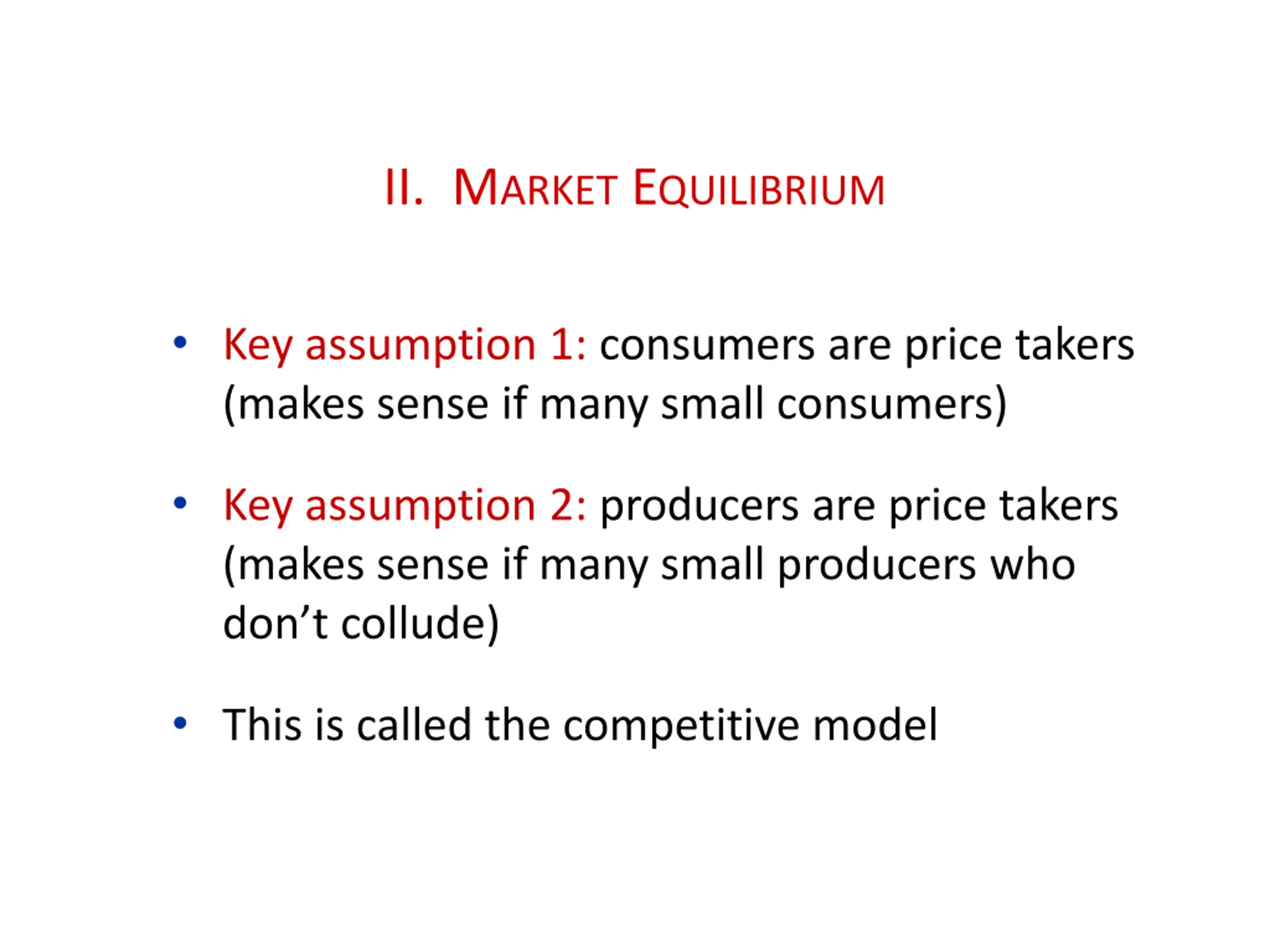 II. MARKET EQUILIBRIUM

• Key assumption 1: consumers are price takers (makes sense if many small consumers)

• Key assumption 2: producers are price takers (makes sense if many small producers who don’t collude)

• This is called the competitive model